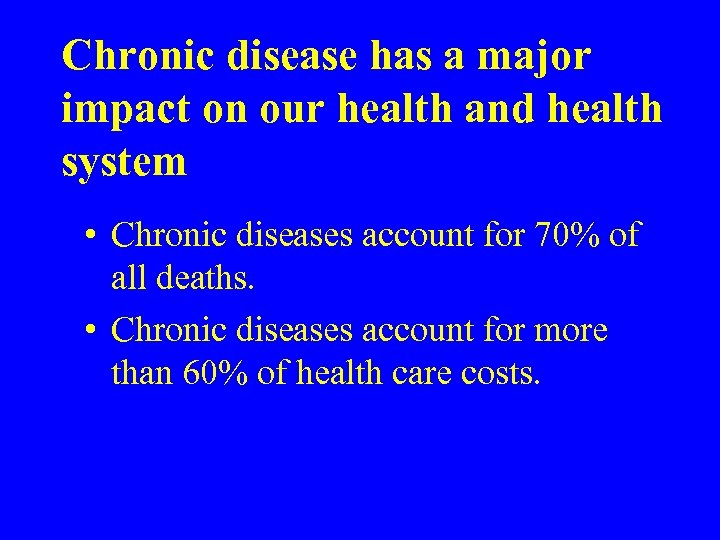 Chronic disease has a major impact on our health and health system

• Chronic diseases account for 70% of all deaths.
• Chronic diseases account for more than 60% of health care costs.